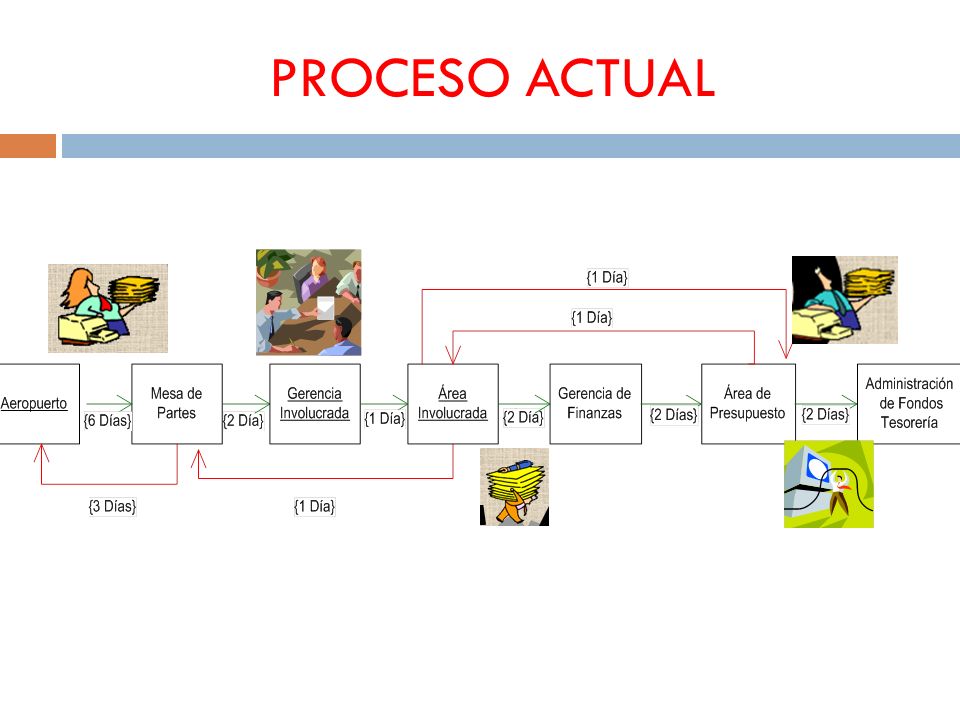 PROCESO ACTUAL

{1 Día}

{1 Día}

Aeropuerto

{6 Días}

Mesa de Partes

{2 Día}

Gerencia Involucrada

{1 Día}

Área Involucrada

{2 Día}

Gerencia de Finanzas

{2 Días}

Área de Presupuesto

{2 Días}

Administración de Fondos Tesorería

{3 Días}

{1 Día}